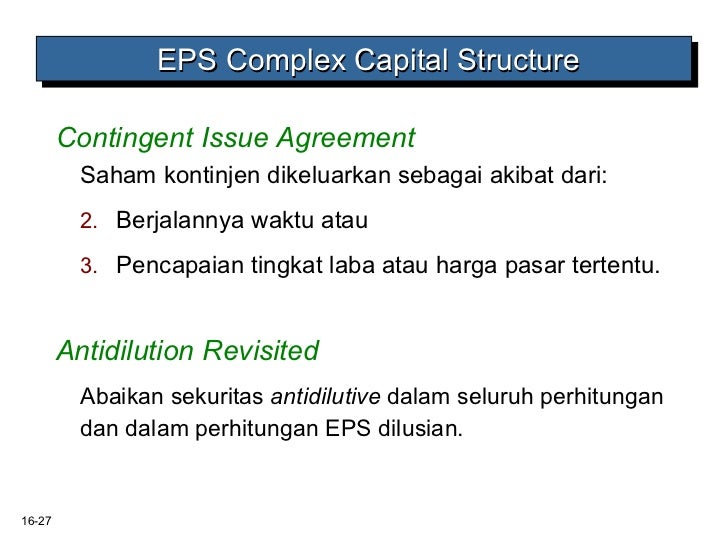 EPS Complex Capital Structure

Contingent Issue Agreement

Saham kontinjen dikeluarkan sebagai akibat dari:

2. Berjalannya waktu atau

3. Pencapaian tingkat laba atau harga pasar tertentu.

Antidilution Revisited

Abaikan sekuritas antidilutive dalam seluruh perhitungan dan dalam perhitungan EPS dilusian.

16-27